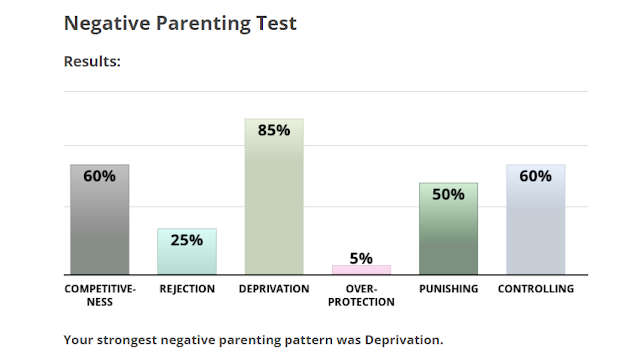 Negative Parenting Test

Results:

60%
25%
85%
5%
50%
60%

COMPETITIVE-NESS
REJECTION
DEPRIVATION
OVER-PROTECTION
PUNISHING
CONTROLLING

Your strongest negative parenting pattern was Deprivation.